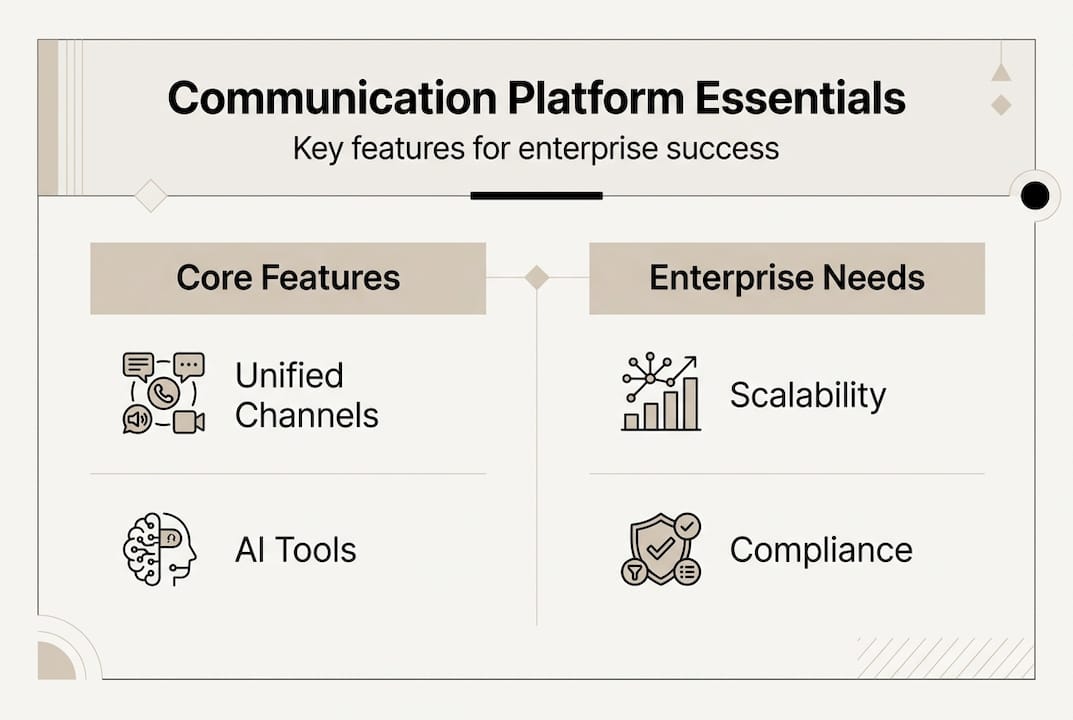 Communication Platform Essentials

Key features for enterprise success

Core Features

Unified Channels

AI Tools

Enterprise Needs

Scalability

Compliance